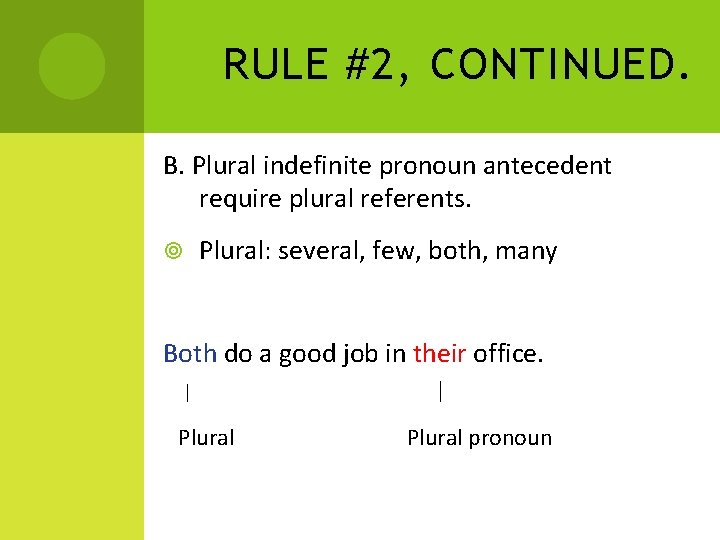 RULE #2, CONTINUED.

B. Plural indefinite pronoun antecedent require plural referents.

Plural: several, few, both, many

Both do a good job in their office.

|    |

Plural    Plural pronoun